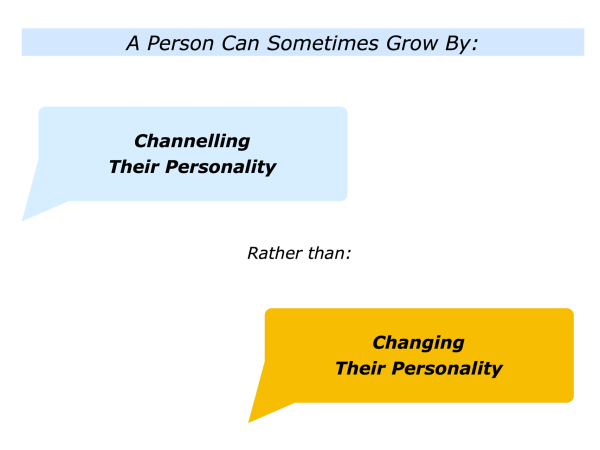 A Person Can Sometimes Grow By:

Channelling
Their Personality

Rather than:

Changing
Their Personality